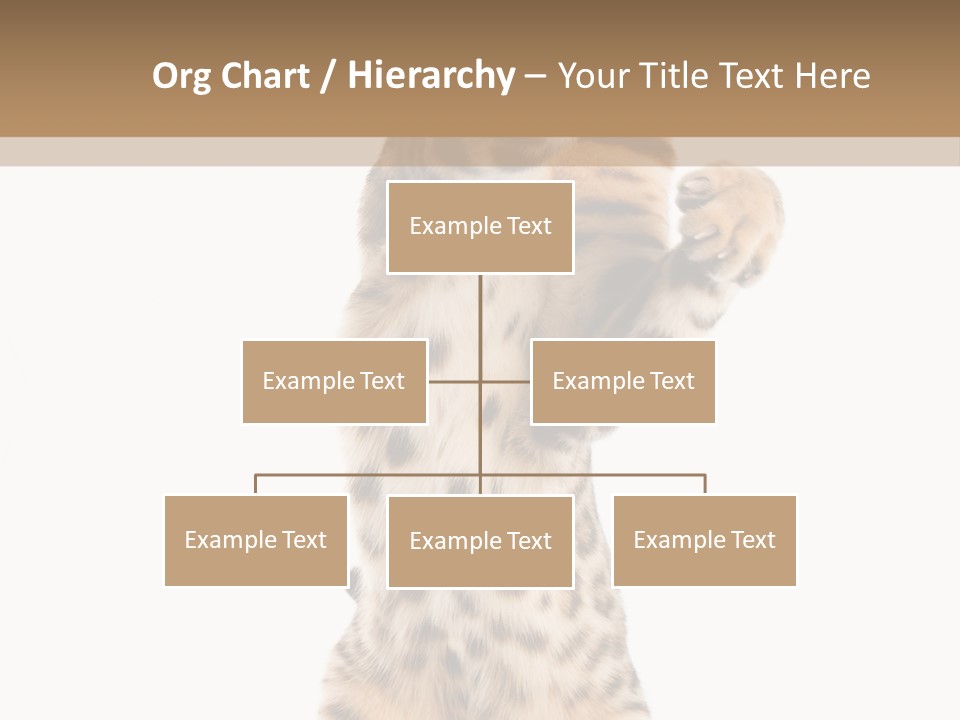 Org Chart / Hierarchy – Your Title Text Here

Example Text

Example Text

Example Text

Example Text

Example Text

Example Text